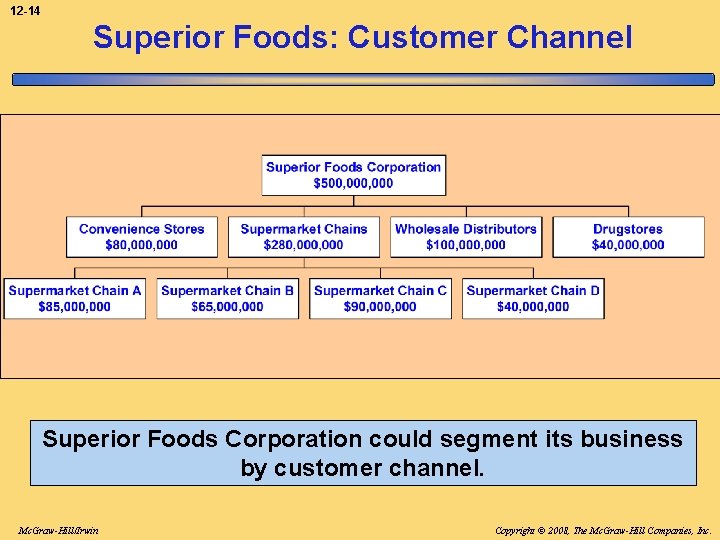 12-14

Superior Foods: Customer Channel

Superior Foods Corporation
$500,000,000

Convenience Stores
$80,000,000

Supermarket Chains
$280,000,000

Wholesale Distributors
$100,000,000

Drugstores
$40,000,000

Supermarket Chain A
$85,000,000

Supermarket Chain B
$65,000,000

Supermarket Chain C
$90,000,000

Supermarket Chain D
$40,000,000

Superior Foods Corporation could segment its business by customer channel.

McGraw-Hill/Irwin

Copyright © 2008, The McGraw-Hill Companies, Inc.